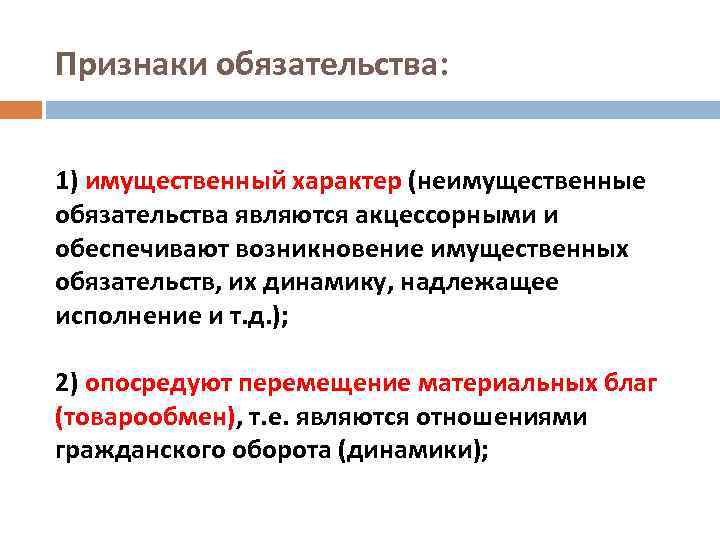 Признаки обязательства:

1) имущественный характер (неимущественные обязательства являются акцессорными и обеспечивают возникновение имущественных обязательств, их динамику, надлежащее исполнение и т.д.);

2) опосредуют перемещение материальных благ (товарообмен), т.е. являются отношениями гражданского оборота (динамики);